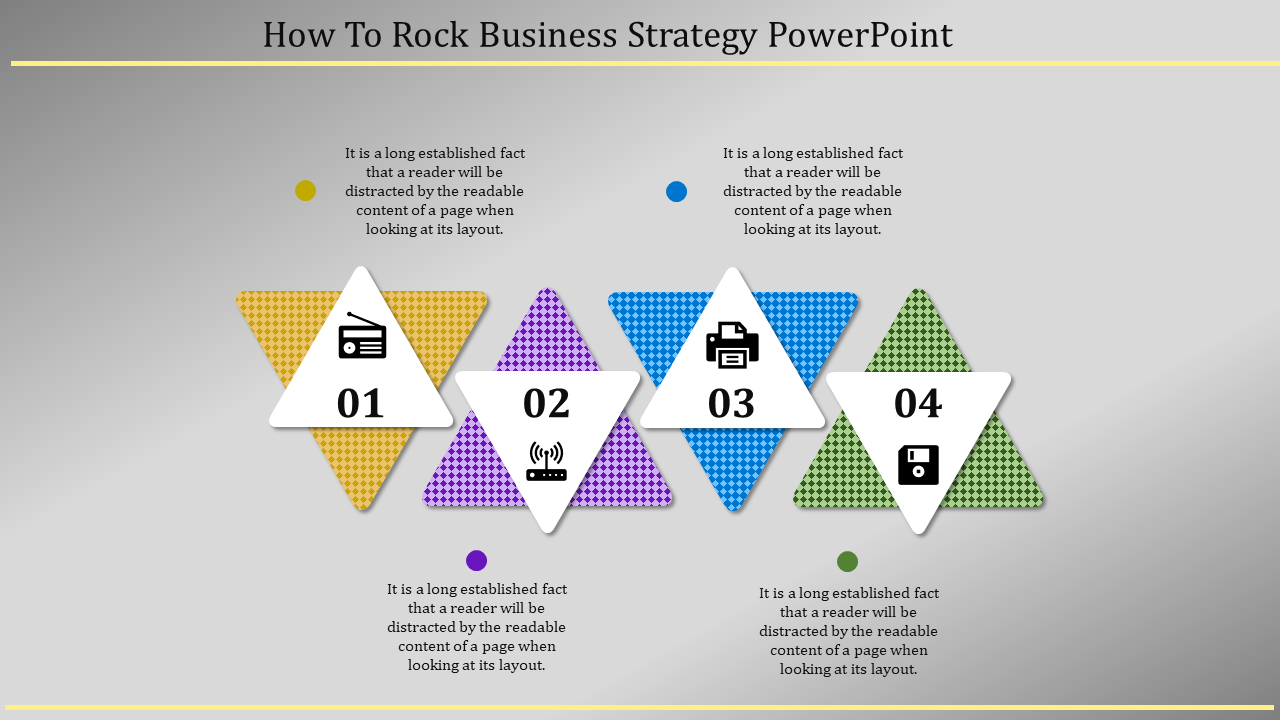 How To Rock Business Strategy PowerPoint

It is a long established fact that a reader will be distracted by the readable content of a page when looking at its layout.

It is a long established fact that a reader will be distracted by the readable content of a page when looking at its layout.

01

02

03

04

It is a long established fact that a reader will be distracted by the readable content of a page when looking at its layout.

It is a long established fact that a reader will be distracted by the readable content of a page when looking at its layout.